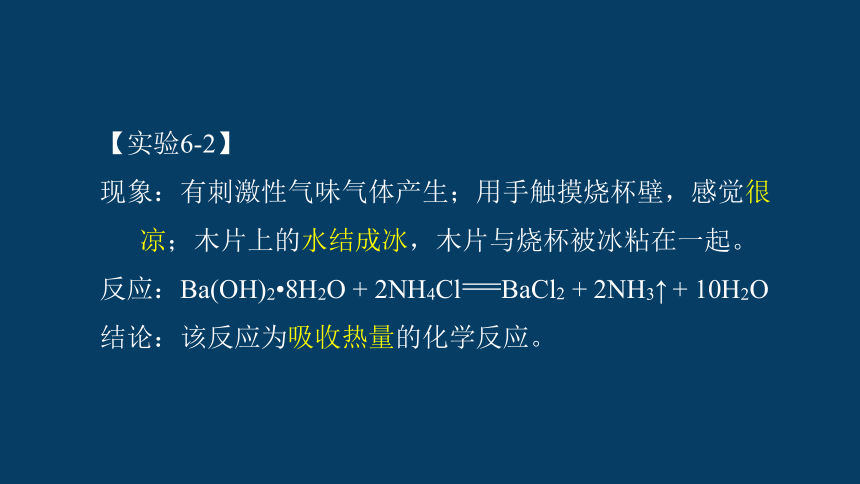 【实验6-2】

现象：有刺激性气味气体产生；用手触摸烧杯壁，感觉很凉；木片上的水结成冰，木片与烧杯被冰粘在一起。

反应：$Ba(OH)_2 \cdot 8H_2O + 2NH_4Cl = BaCl_2 + 2NH_3\uparrow + 10H_2O$

结论：该反应为吸收热量的化学反应。